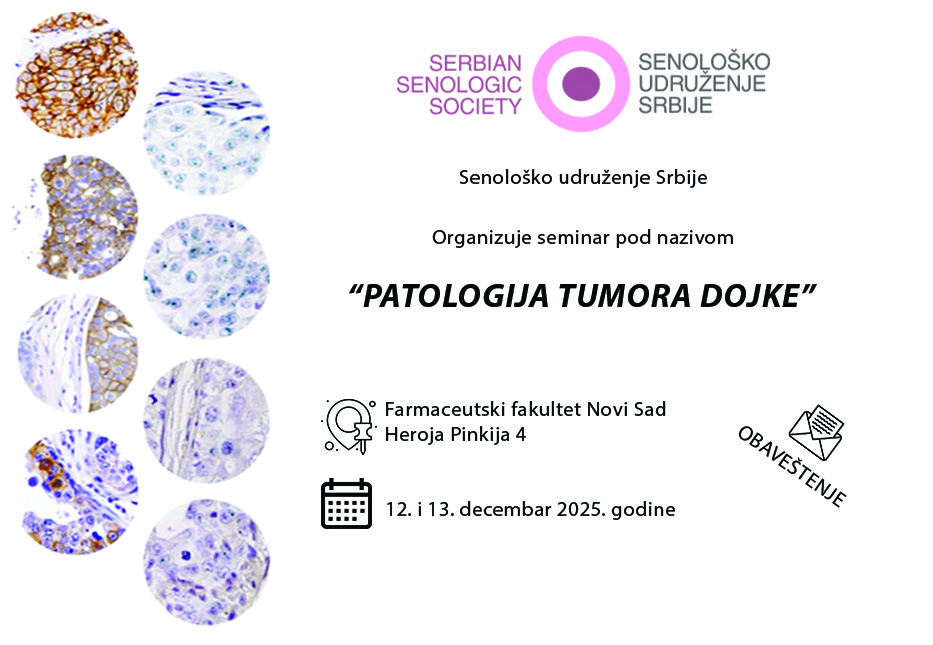 SERBIAN SENOLOGIC SOCIETY

SENOLOŠKO UDRUŽENJE SRBIJE

Senološko udruženje Srbije

Organizuje seminar pod nazivom

“PATOLOGIJA TUMORA DOJKE”

Farmaceutski fakultet Novi Sad
Heroja Pinkija 4

OBAVEŠTENJE

12. i 13. decembar 2025. godine